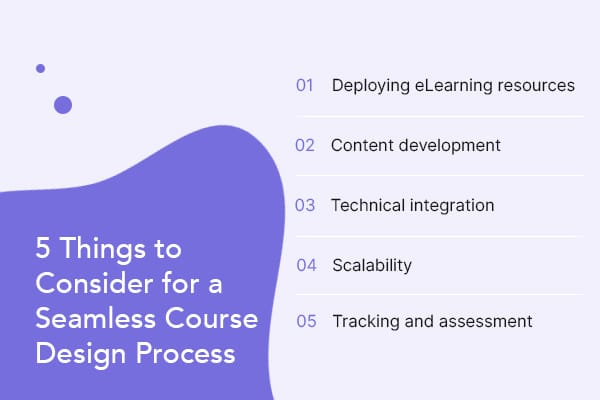 5 Things to Consider for a Seamless Course Design Process

01 Deploying eLearning resources

02 Content development

03 Technical integration

04 Scalability

05 Tracking and assessment